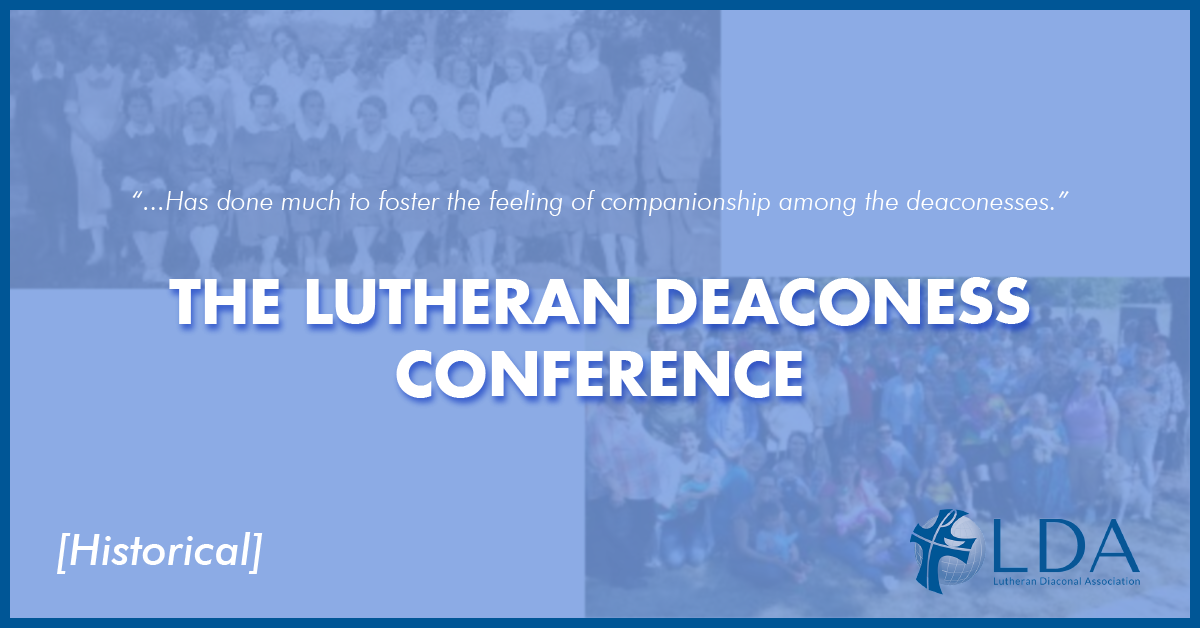 “...Has done much to foster the feeling of companionship among the deaconesses.”

THE LUTHERAN DEACONESS CONFERENCE

[Historical]

LDA
Lutheran Diaconal Association